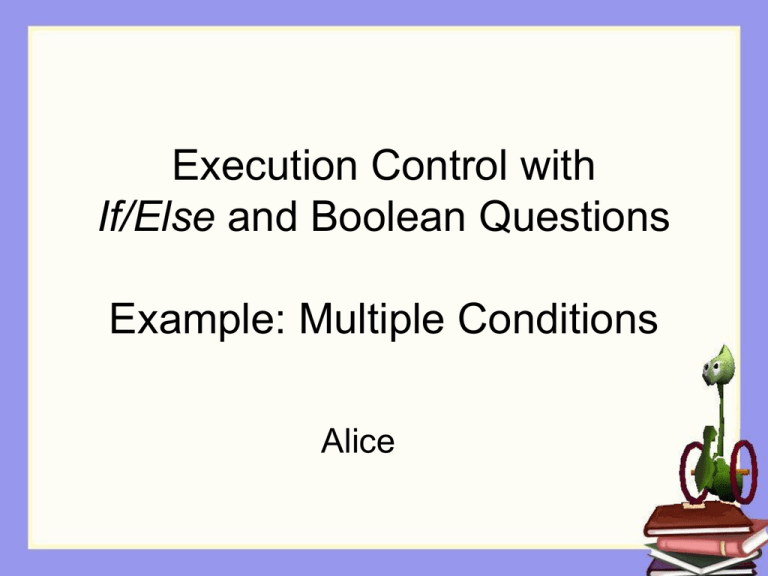 Execution Control with
If/Else and Boolean Questions

Example: Multiple Conditions

Alice